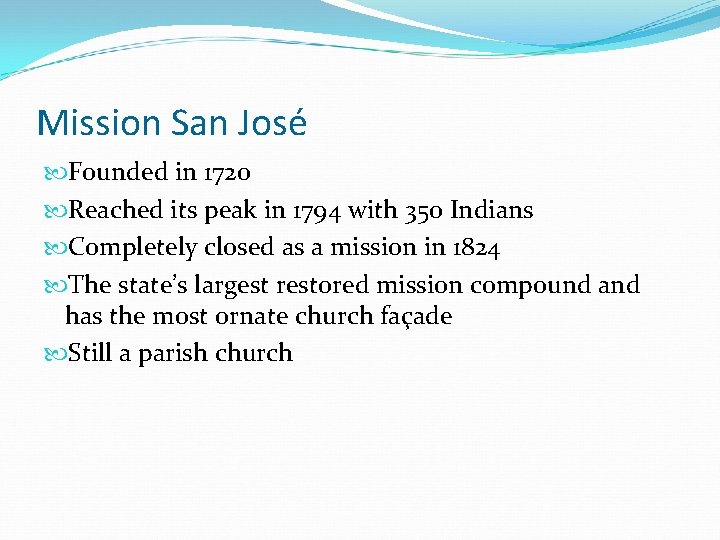 Mission San José

Founded in 1720

Reached its peak in 1794 with 350 Indians

Completely closed as a mission in 1824

The state's largest restored mission compound and has the most ornate church façade

Still a parish church